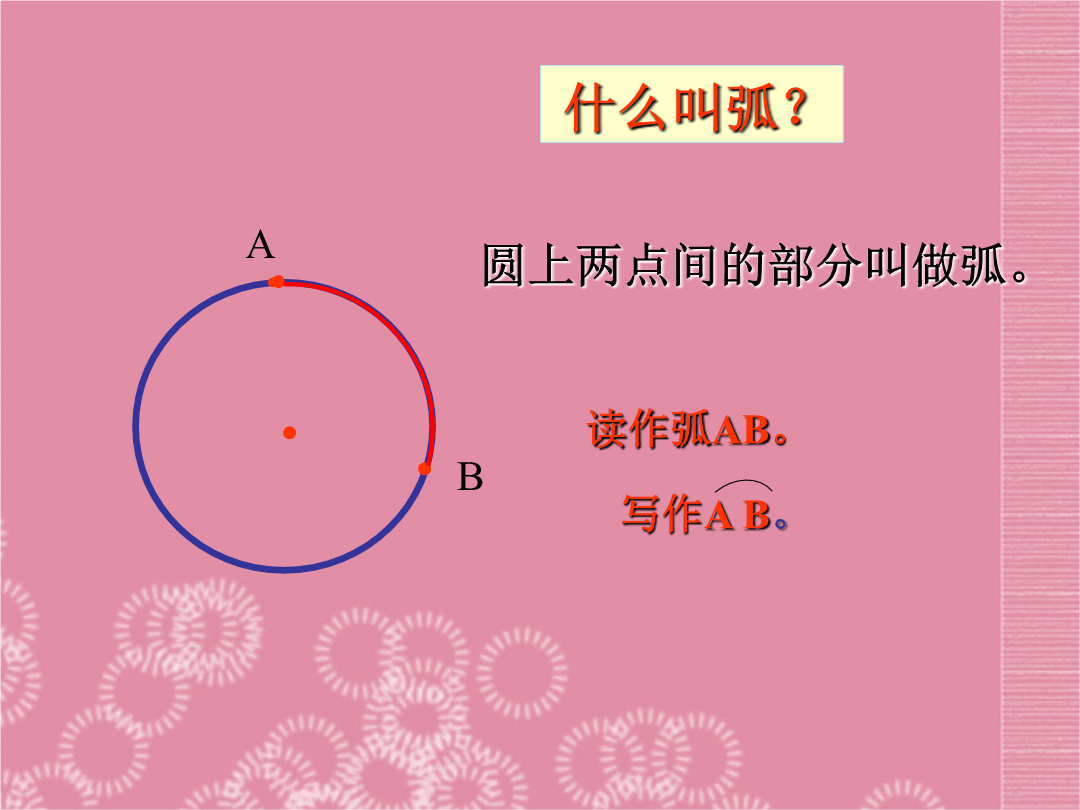 什么叫弧？

A

B

圆上两点间的部分叫做弧。

读作弧AB。

写作$\overset{\frown}{AB}$。